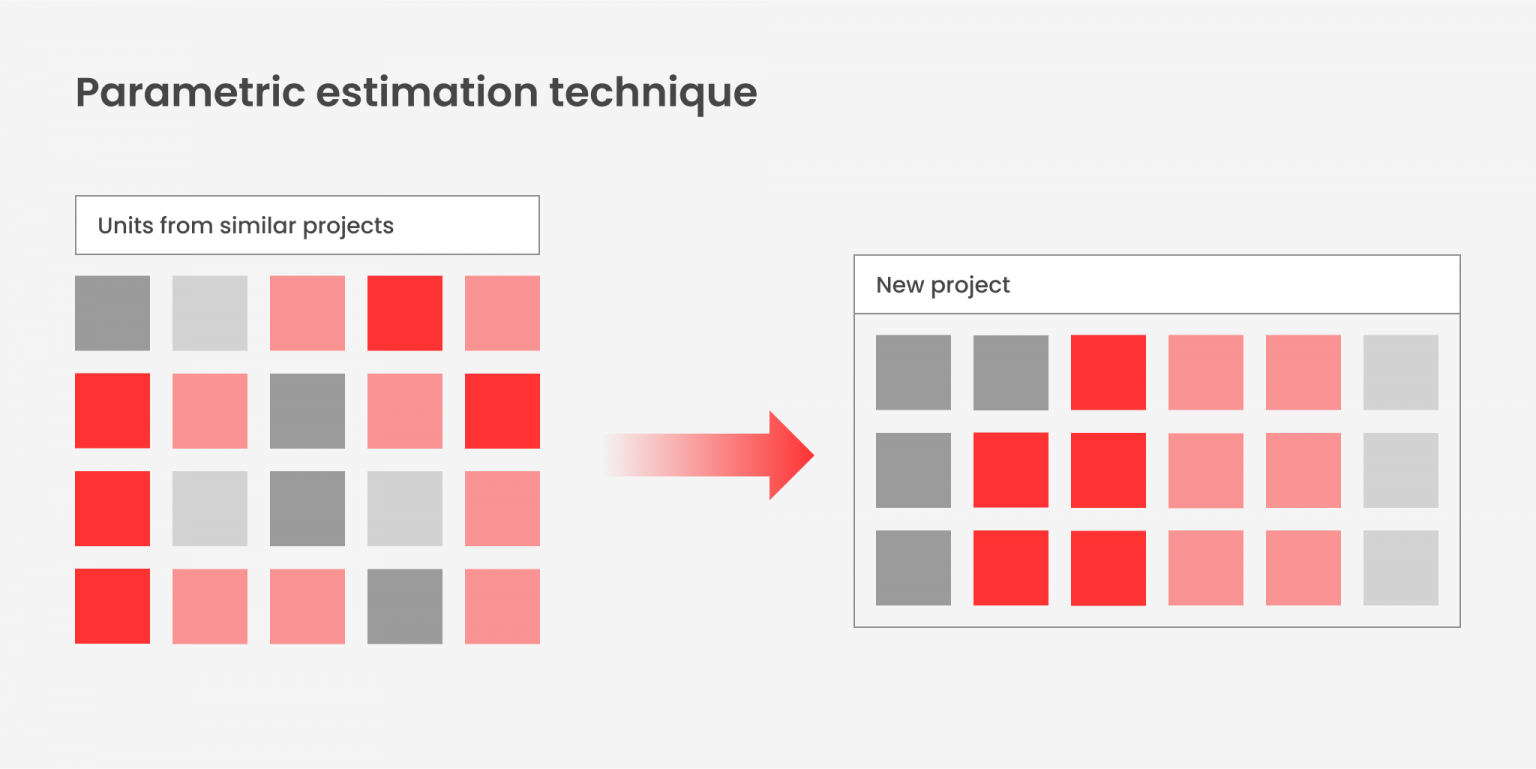 Parametric estimation technique

Units from similar projects

New project